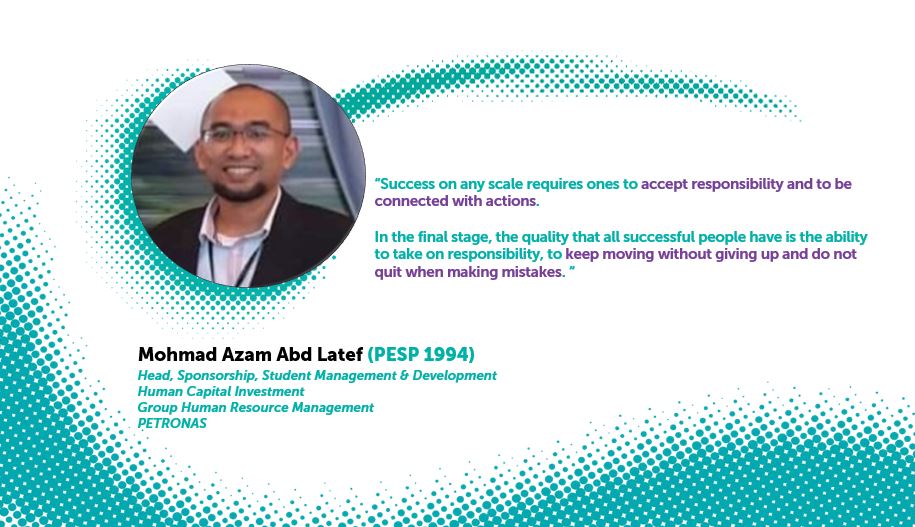 "Success on any scale requires ones to accept responsibility and to be connected with actions.

In the final stage, the quality that all successful people have is the ability to take on responsibility, to keep moving without giving up and do not quit when making mistakes. "

Mohmad Azam Abd Latef (PESP 1994)
Head, Sponsorship, Student Management & Development
Human Capital Investment
Group Human Resource Management
PETRONAS